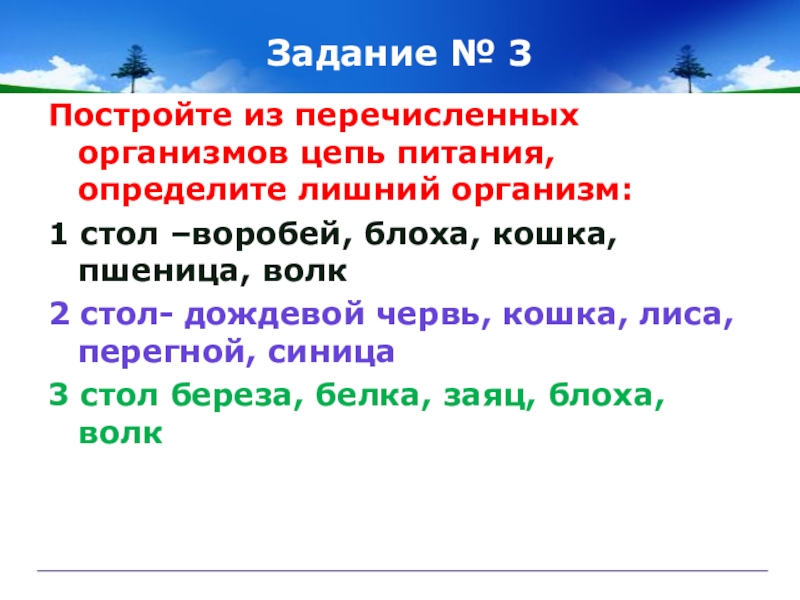 Задание № 3

Постройте из перечисленных организмов цепь питания, определите лишний организм:

1 стол –воробей, блоха, кошка, пшеница, волк

2 стол- дождевой червь, кошка, лиса, перегной, синица

3 стол береза, белка, заяц, блоха, волк